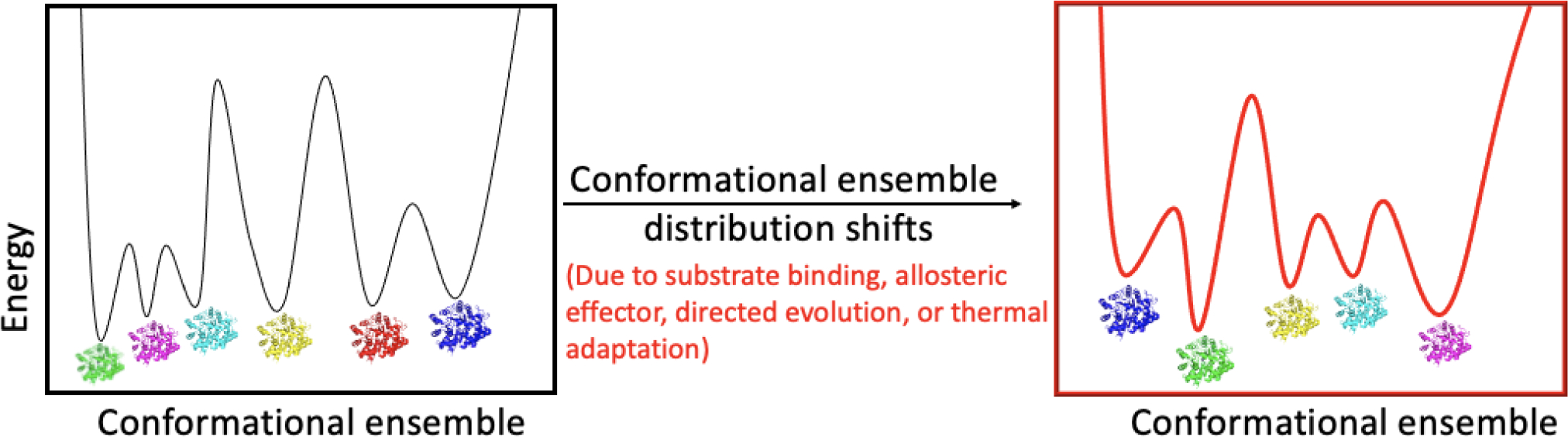 Energy

Conformational ensemble

Conformational ensemble distribution shifts

(Due to substrate binding, allosteric effector, directed evolution, or thermal adaptation)

Conformational ensemble